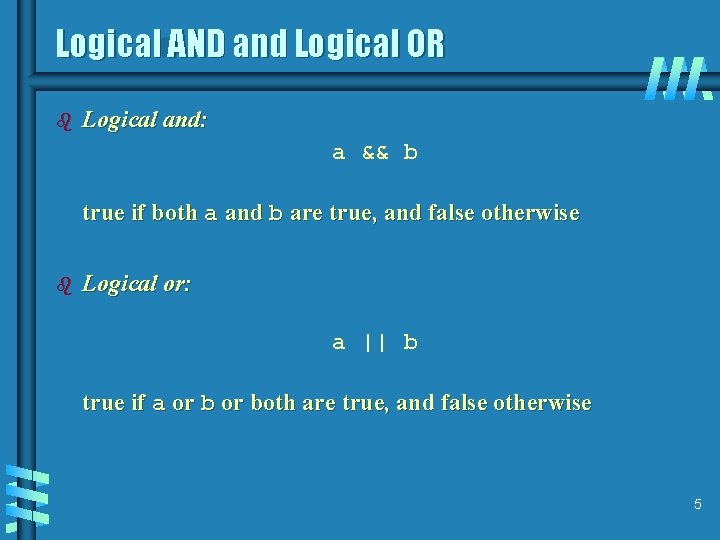 Logical AND and Logical OR

Logical and:

a && b

true if both a and b are true, and false otherwise

Logical or:

a || b

true if a or b or both are true, and false otherwise

5